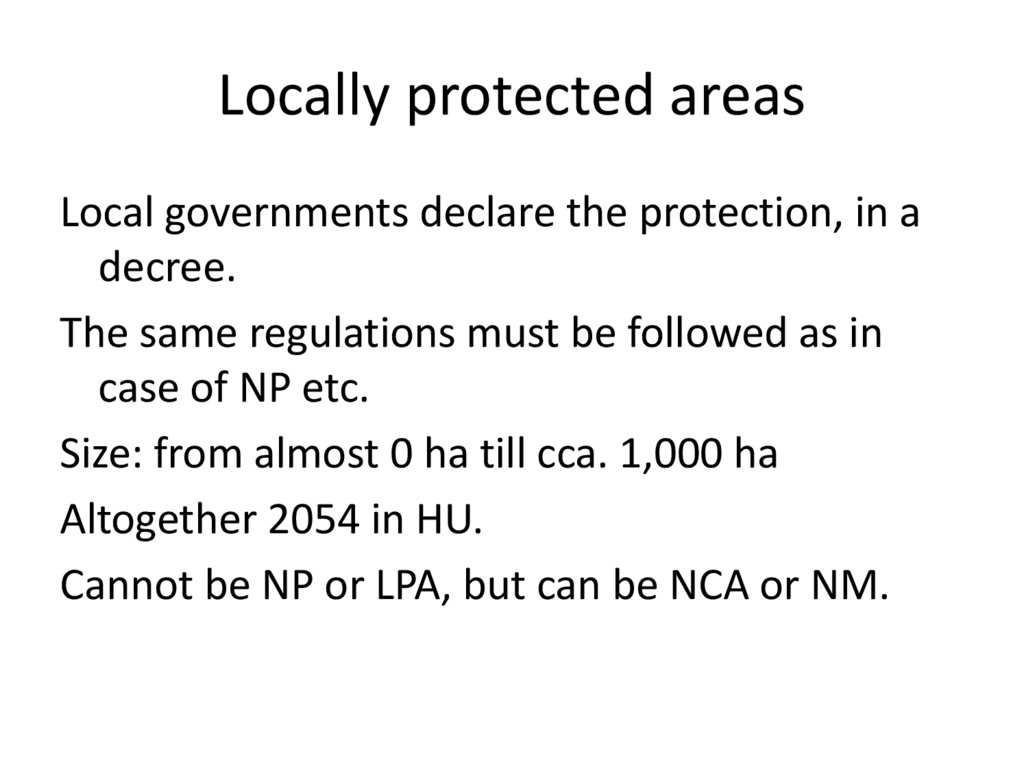 Locally protected areas

Local governments declare the protection, in a decree.

The same regulations must be followed as in case of NP etc.

Size: from almost 0 ha till cca. 1,000 ha

Altogether 2054 in HU.

Cannot be NP or LPA, but can be NCA or NM.